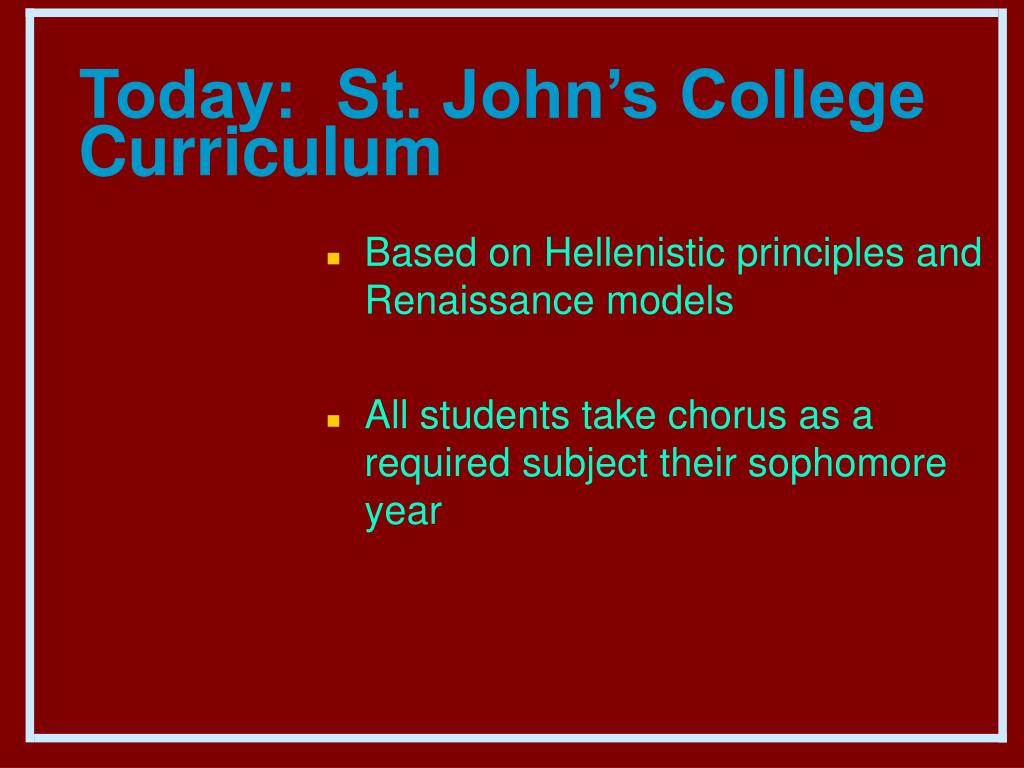 Today:  St. John’s College Curriculum

Based on Hellenistic principles and Renaissance models

All students take chorus as a required subject their sophomore year